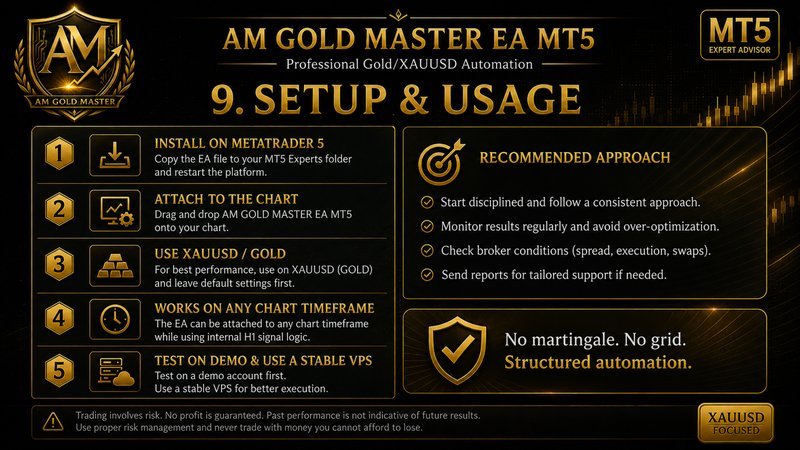 AM
AM GOLD MASTER

AM GOLD MASTER EA MT5
Professional Gold/XAUUSD Automation

MT5
EXPERT ADVISOR

9. SETUP & USAGE

1 INSTALL ON METATRADER 5
Copy the EA file to your MT5 Experts folder and restart the platform.

2 ATTACH TO THE CHART
Drag and drop AM GOLD MASTER EA MT5 onto your chart.

3 USE XAUUSD / GOLD
For best performance, use on XAUUSD (GOLD) and leave default settings first.

4 WORKS ON ANY CHART TIMEFRAME
The EA can be attached to any chart timeframe while using internal H1 signal logic.

5 TEST ON DEMO & USE A STABLE VPS
Test on a demo account first.
Use a stable VPS for better execution.

RECOMMENDED APPROACH

Start disciplined and follow a consistent approach.

Monitor results regularly and avoid over-optimization.

Check broker conditions (spread, execution, swaps).

Send reports for tailored support if needed.

No martingale. No grid.
Structured automation.

Trading involves risk. No profit is guaranteed. Past performance is not indicative of future results.
Use proper risk management and never trade with money you cannot afford to lose.

XAUUSD
FOCUSED